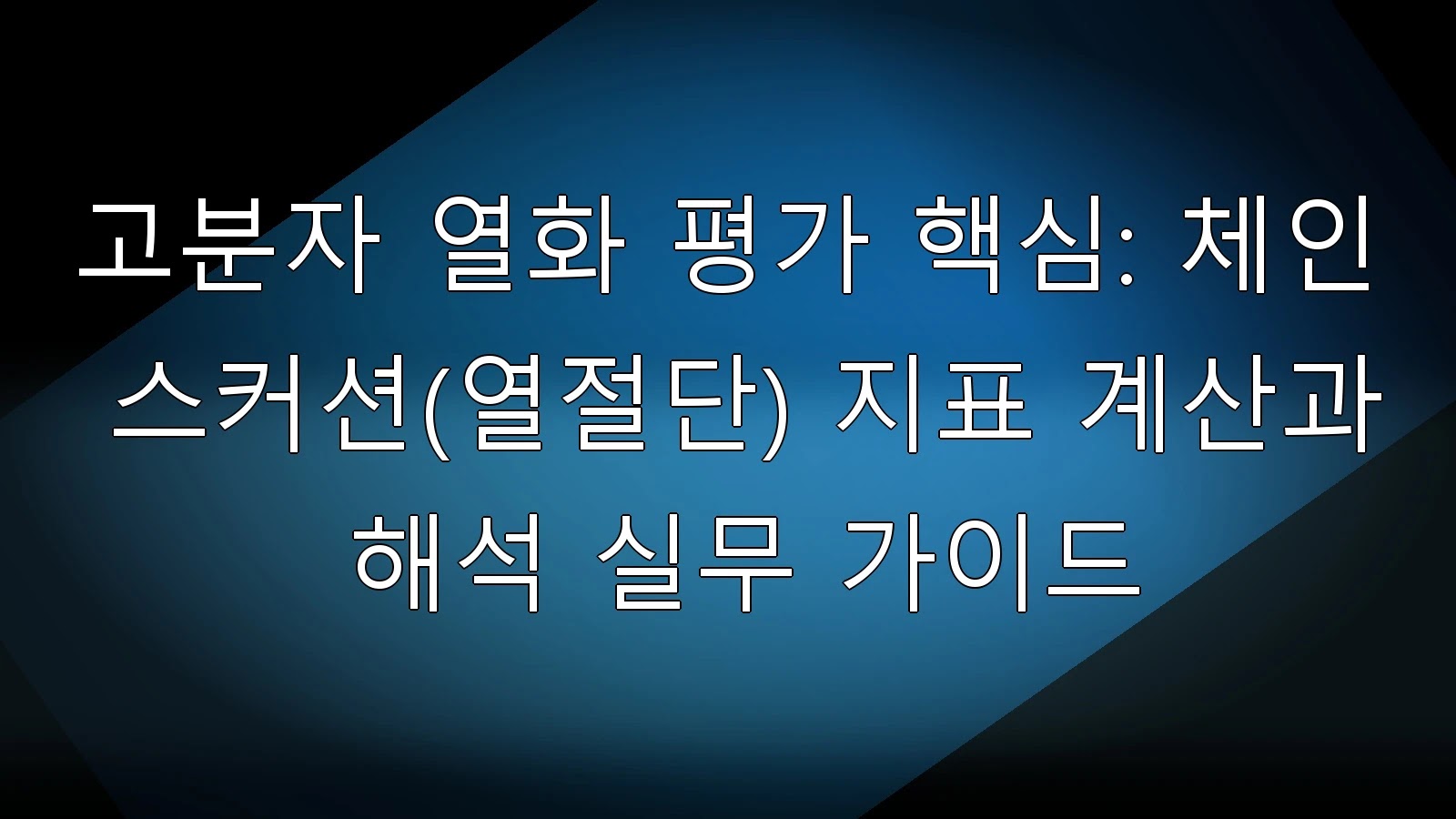 고분자 열화 평가 핵심: 체인 스커션(열절단) 지표 계산과 해석 실무 가이드